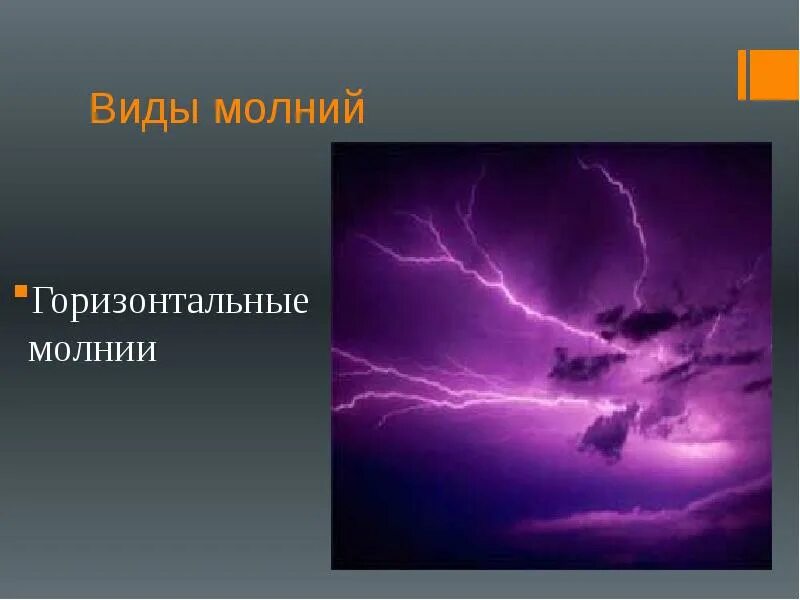 Виды молний

Горизонтальные молнии